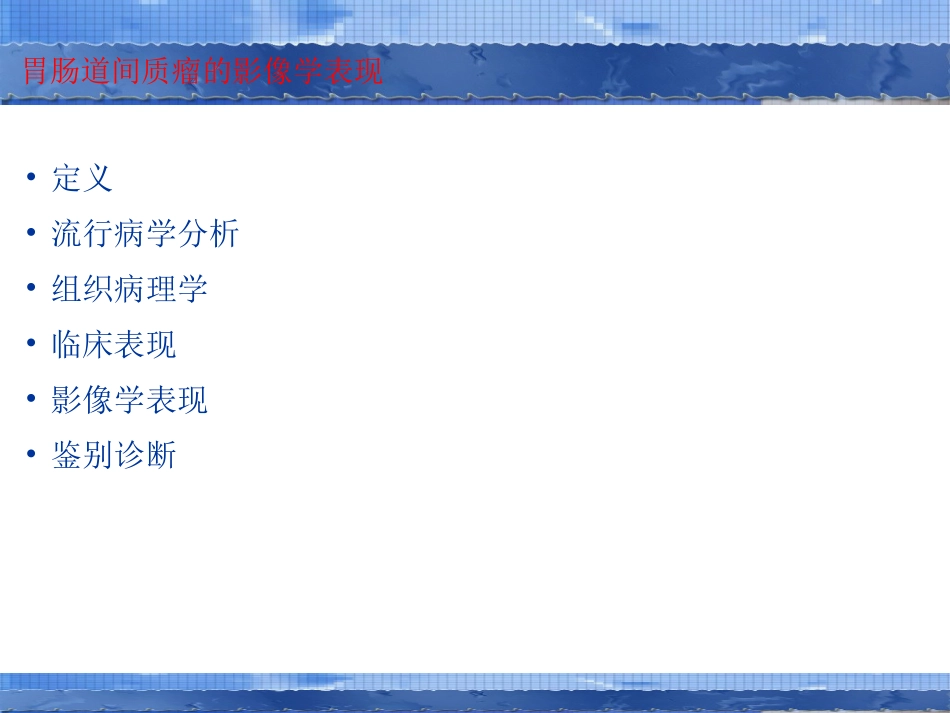 胃肠道间质瘤的影像学表现

• 定义
• 流行病学分析
• 组织病理学
• 临床表现
• 影像学表现
• 鉴别诊断